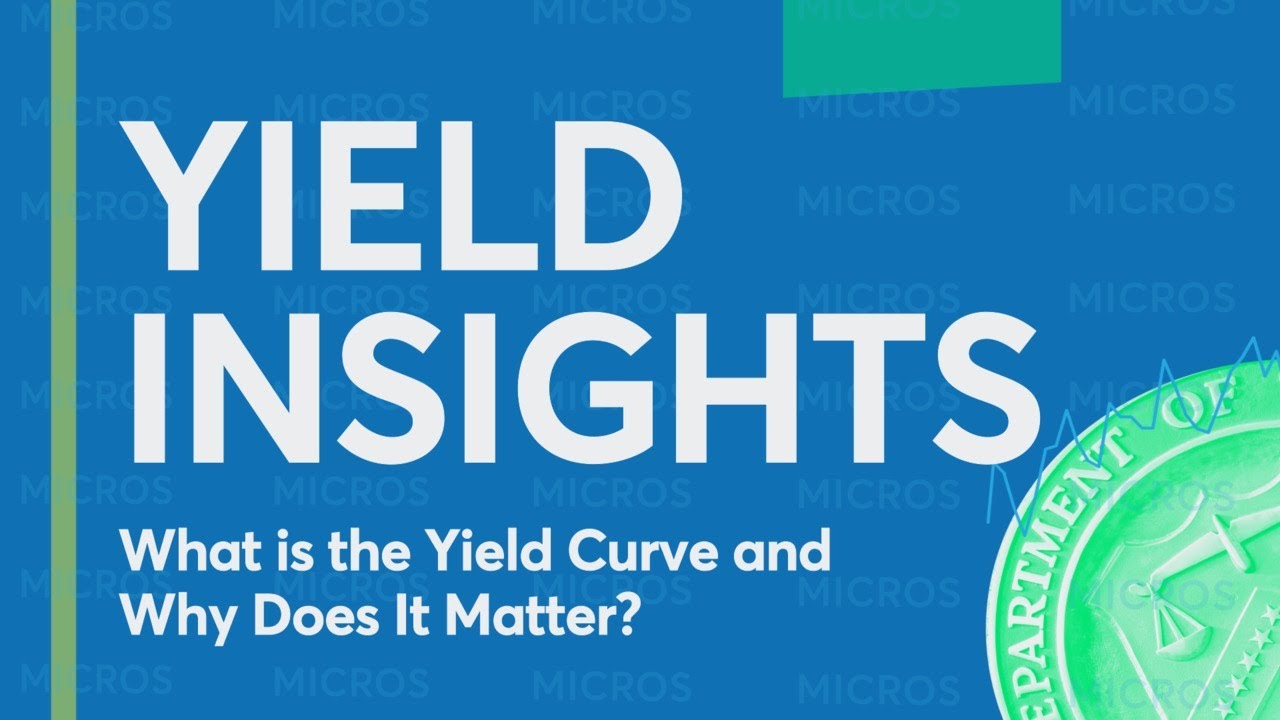 YIELD INSIGHTS

What is the Yield Curve and Why Does It Matter?

DEPARTMENT OF

MICROS